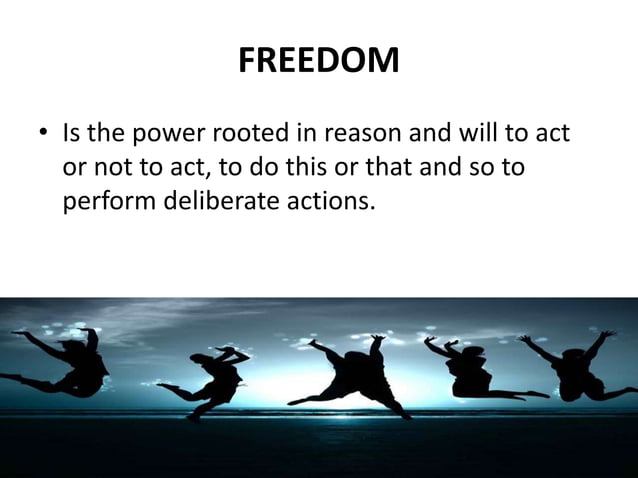 FREEDOM

• Is the power rooted in reason and will to act or not to act, to do this or that and so to perform deliberate actions.